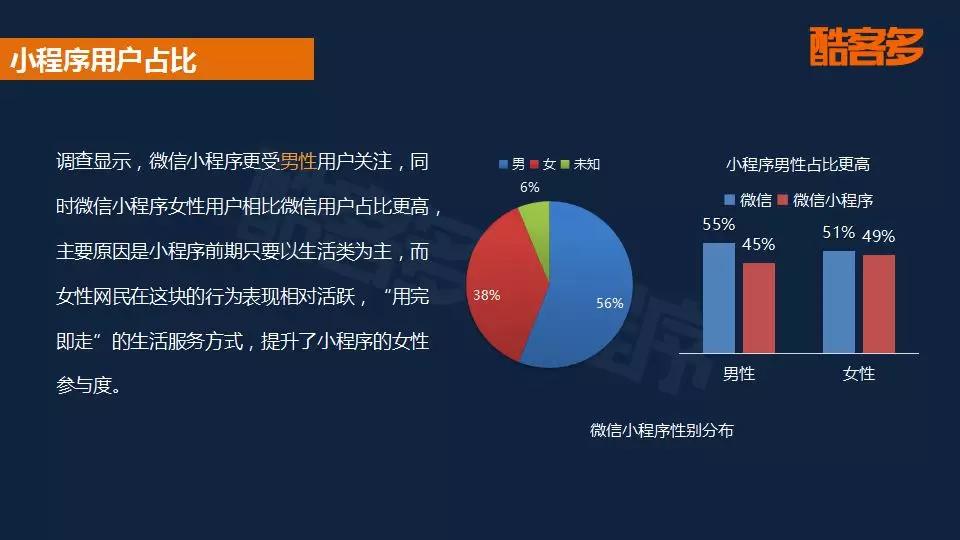 小程序用户占比

酷客多

调查显示，微信小程序更受男性用户关注，同时微信小程序女性用户相比微信用户占比更高，主要原因是小程序前期只要以生活类为主，而女性网民在这块的行为表现相对活跃，“用完即走”的生活服务方式，提升了小程序的女性参与度。

男 女 未知

6%

38%

56%

微信小程序性别分布

小程序男性占比更高

微信 微信小程序

55%

45%

51%

49%

男性

女性